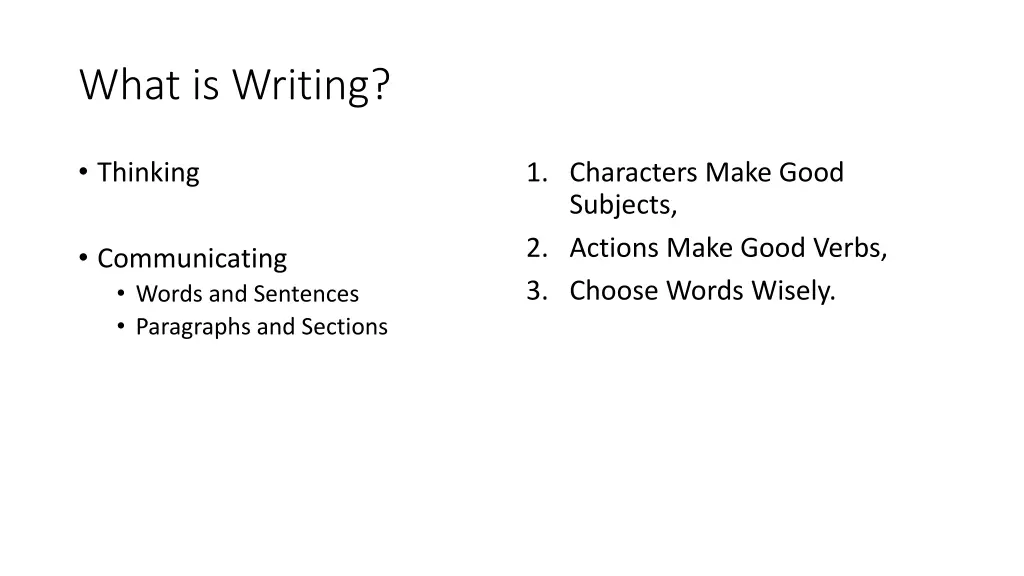 What is Writing?

• Thinking

• Communicating
  • Words and Sentences
  • Paragraphs and Sections

1. Characters Make Good Subjects,
2. Actions Make Good Verbs,
3. Choose Words Wisely.